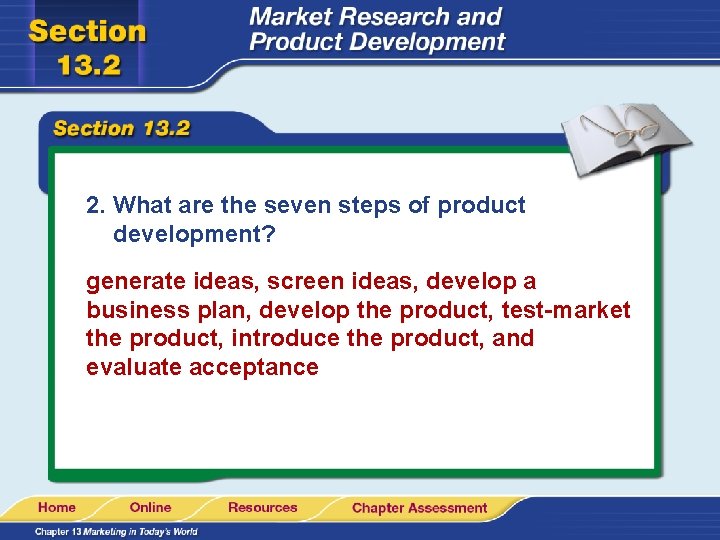 Section 13.2

Market Research and Product Development

Section 13.2

2. What are the seven steps of product development?

generate ideas, screen ideas, develop a business plan, develop the product, test-market the product, introduce the product, and evaluate acceptance

Home Online Resources Chapter Assessment

Chapter 13 Marketing in Today's World